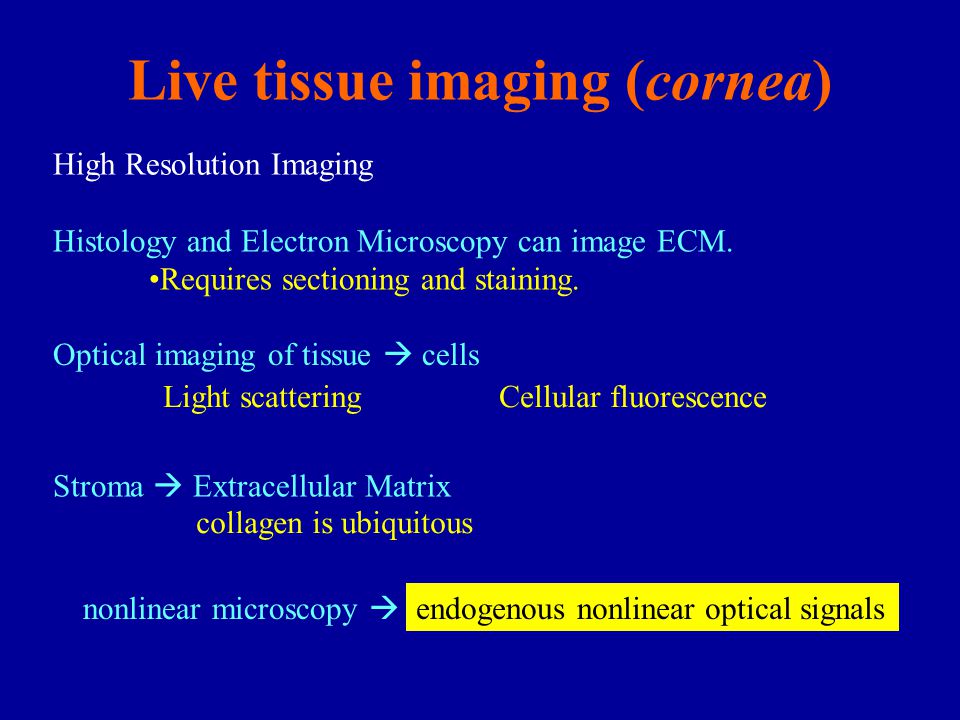 Live tissue imaging (cornea)

High Resolution Imaging

Histology and Electron Microscopy can image ECM.
•Requires sectioning and staining.

Optical imaging of tissue → cells
Light scattering Cellular fluorescence

Stroma → Extracellular Matrix
collagen is ubiquitous

nonlinear microscopy → endogenous nonlinear optical signals